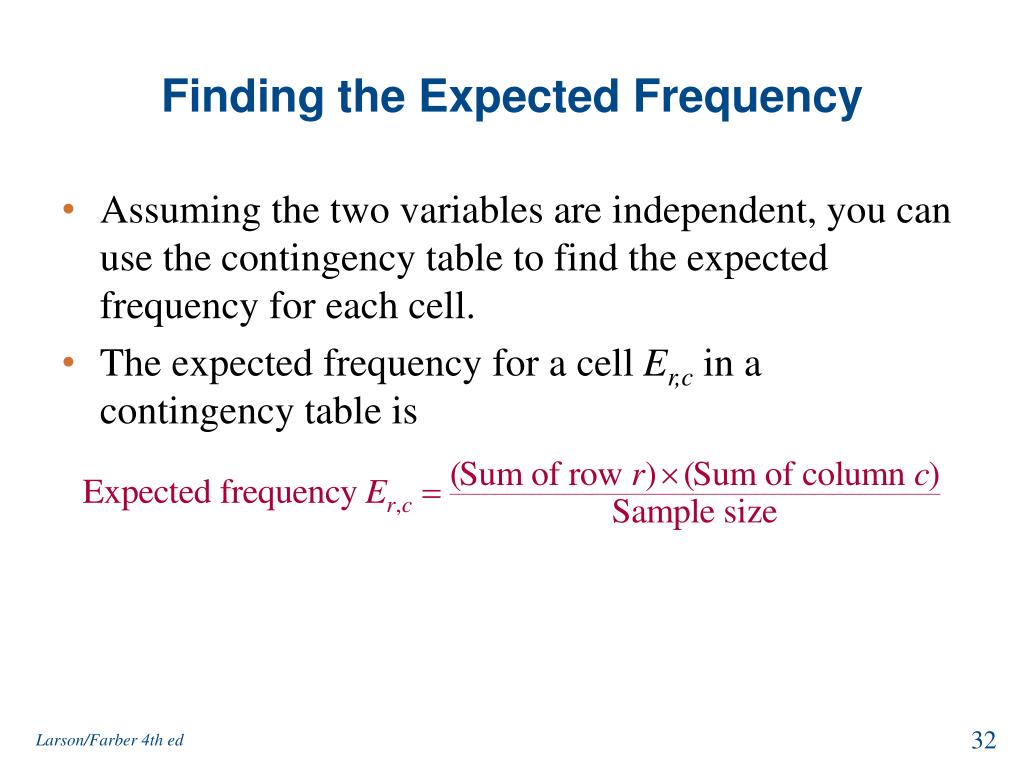 Finding the Expected Frequency

• Assuming the two variables are independent, you can use the contingency table to find the expected frequency for each cell.

• The expected frequency for a cell $E_{r,c}$ in a contingency table is

$\text{Expected frequency } E_{r,c} = \frac{(\text{Sum of row } r) \times (\text{Sum of column } c)}{\text{Sample size}}$

Larson/Farber 4th ed

32